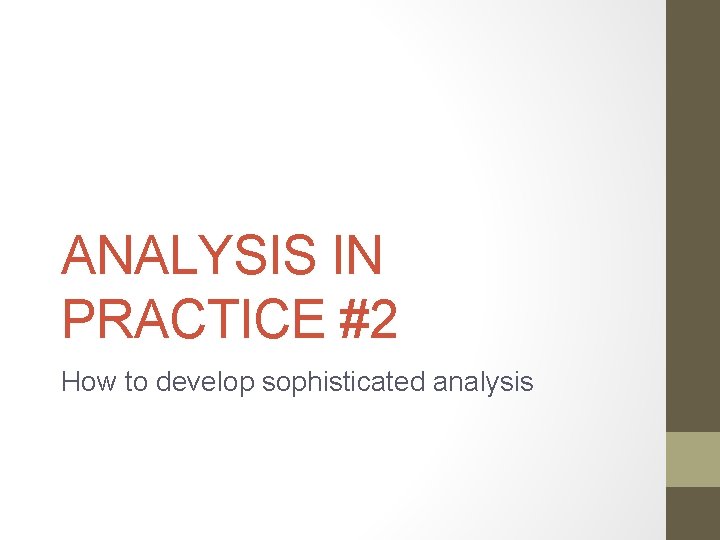 ANALYSIS IN PRACTICE #2

How to develop sophisticated analysis